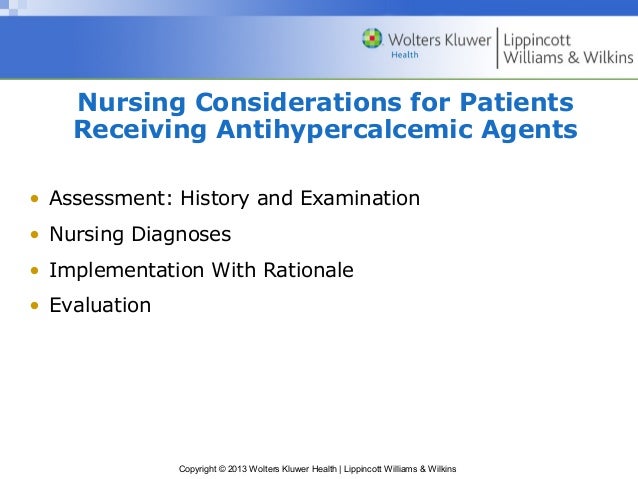 Wolters Kluwer Health | Lippincott Williams & Wilkins

Nursing Considerations for Patients Receiving Antihypercalcemic Agents

• Assessment: History and Examination
• Nursing Diagnoses
• Implementation With Rationale
• Evaluation

Copyright © 2013 Wolters Kluwer Health | Lippincott Williams & Wilkins